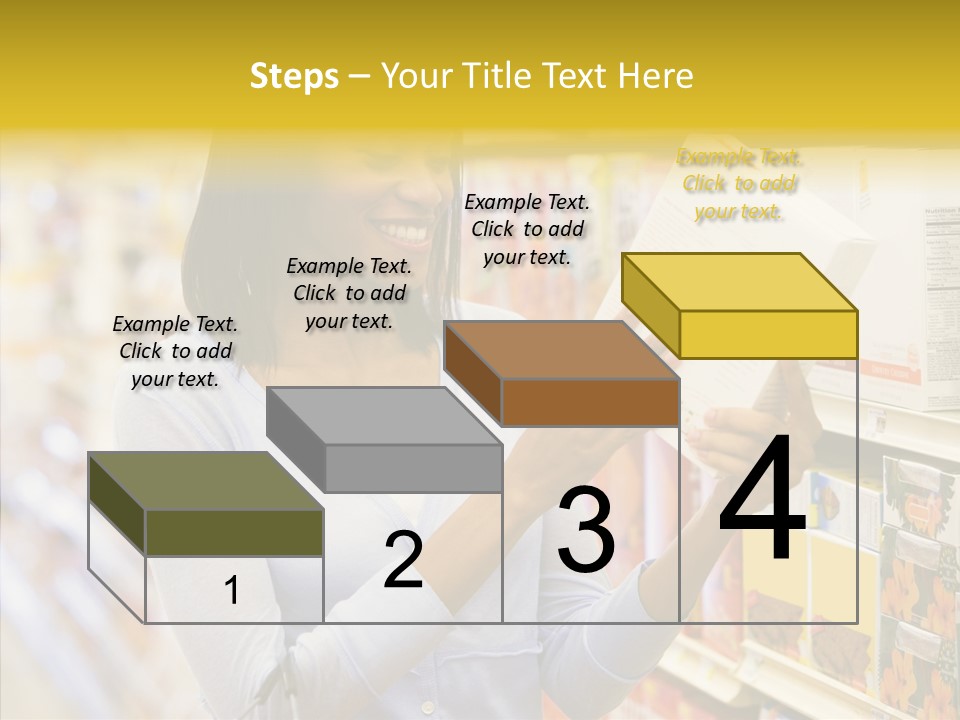 Steps – Your Title Text Here

Example Text. Click to add your text.

Example Text. Click to add your text.

Example Text. Click to add your text.

Example Text. Click to add your text.

1

2

3

4